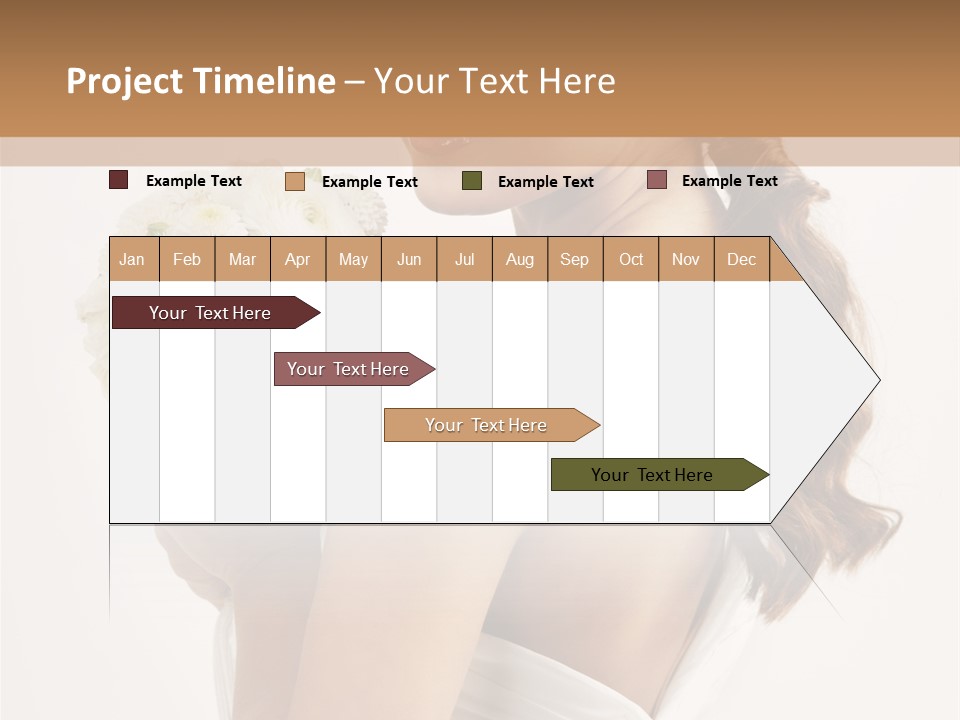 Project Timeline – Your Text Here

Example Text
Example Text
Example Text
Example Text

Jan Feb Mar Apr May Jun Jul Aug Sep Oct Nov Dec

Your Text Here

Your Text Here

Your Text Here

Your Text Here